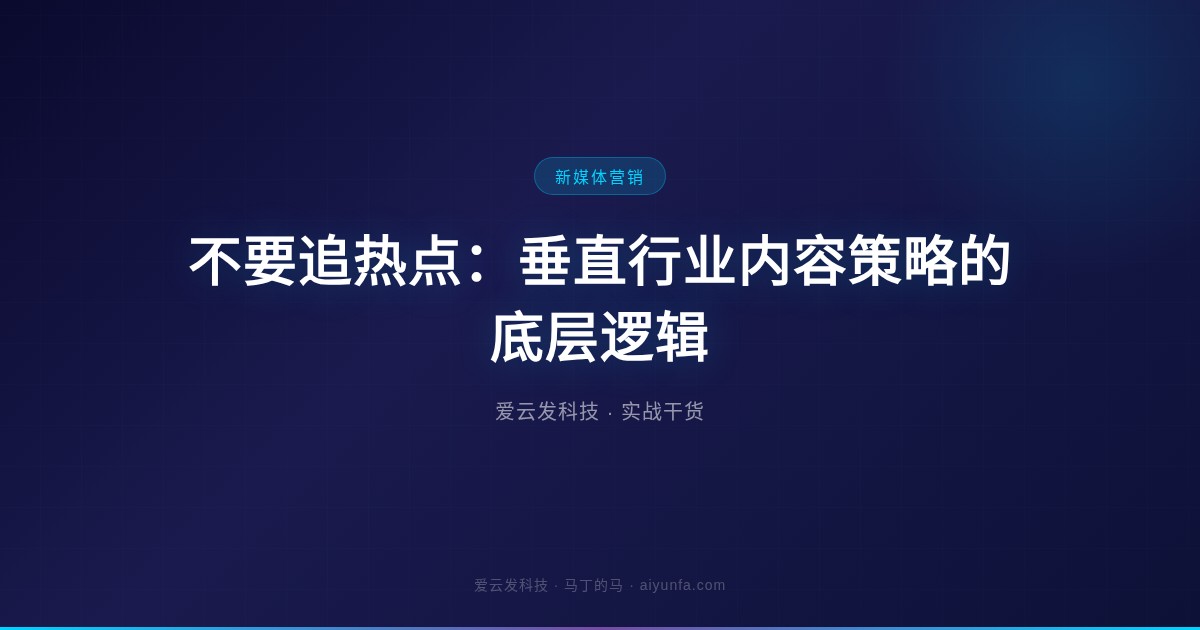 新媒体营销

不要追热点：垂直行业内容策略的底层逻辑

爱云发科技 · 实战干货

爱云发科技 · 马丁的马 · aiyunfa.com